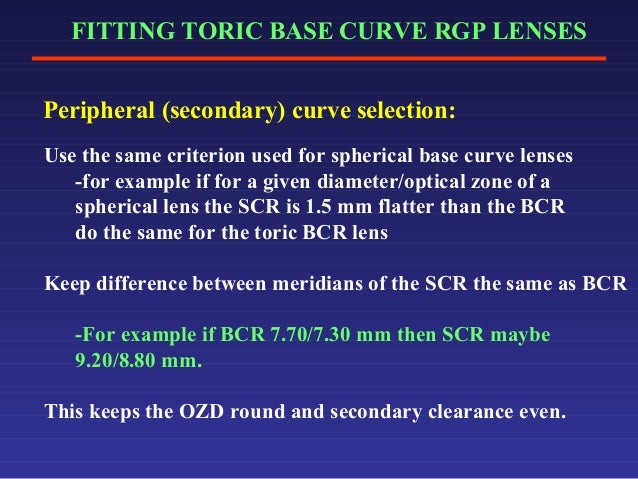 FITTING TORIC BASE CURVE RGP LENSES

Peripheral (secondary) curve selection:

Use the same criterion used for spherical base curve lenses
-for example if for a given diameter/optical zone of a spherical lens the SCR is 1.5 mm flatter than the BCR do the same for the toric BCR lens

Keep difference between meridians of the SCR the same as BCR

-For example if BCR 7.70/7.30 mm then SCR maybe 9.20/8.80 mm.

This keeps the OZD round and secondary clearance even.